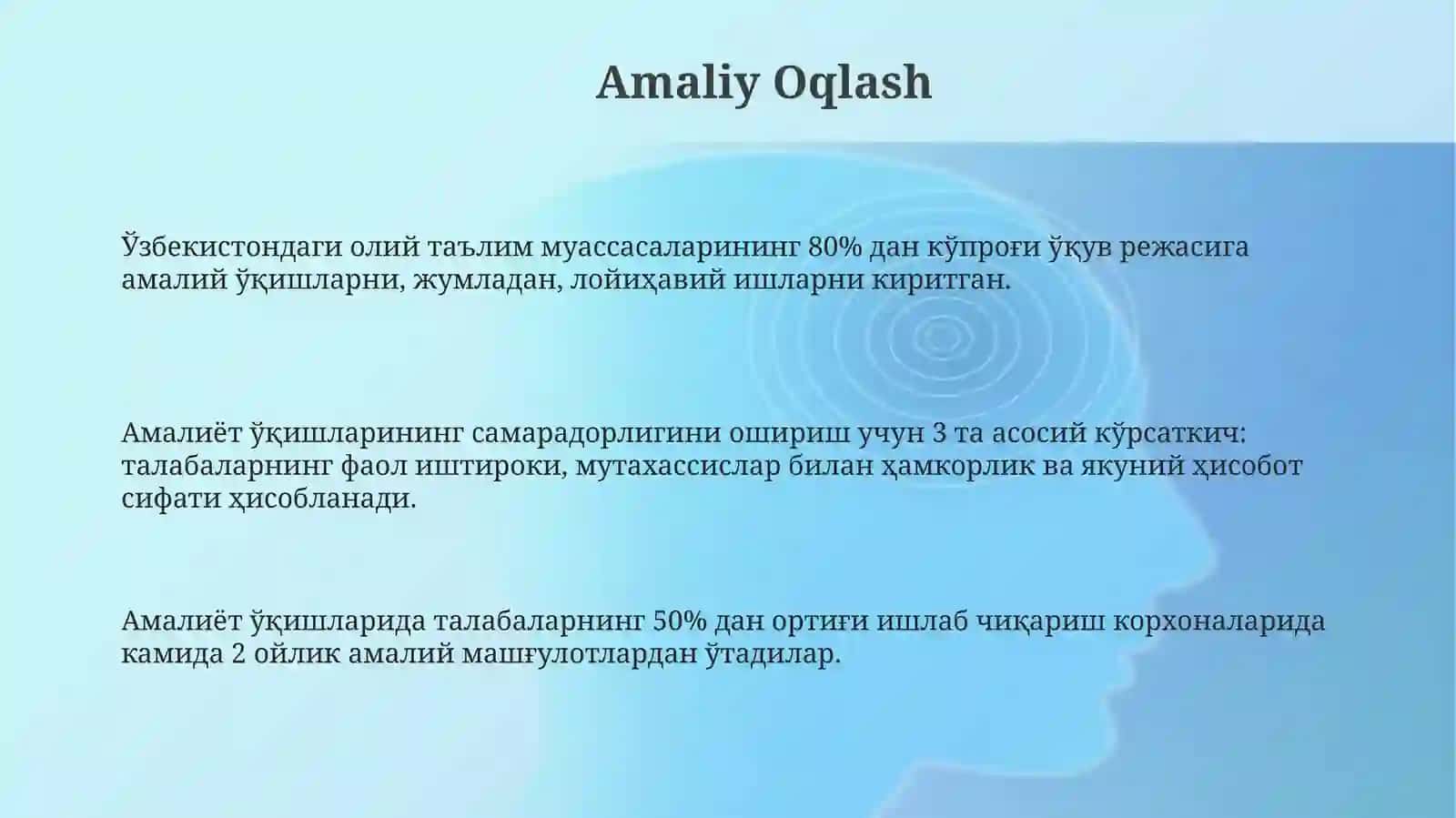 Amaliy Oqlash

Ўзбекистондаги олий таълим муассасаларининг 80% дан кўпроғи ўқув режасига амалий ўқишларни, жумладан, лойиҳавий ишларни киритган.

Амалиёт ўқишларининг самарадорлигини ошириш учун 3 та асосий кўрсаткич: талабаларнинг фаол иштироки, мутахассислар билан ҳамкорлик ва якуний ҳисобот сифати ҳисобланади.

Амалиёт ўқишларида талабаларнинг 50% дан ортиғи ишлаб чиқариш корхоналарида камида 2 ойлик амалий машғулотлардан ўтадилар.